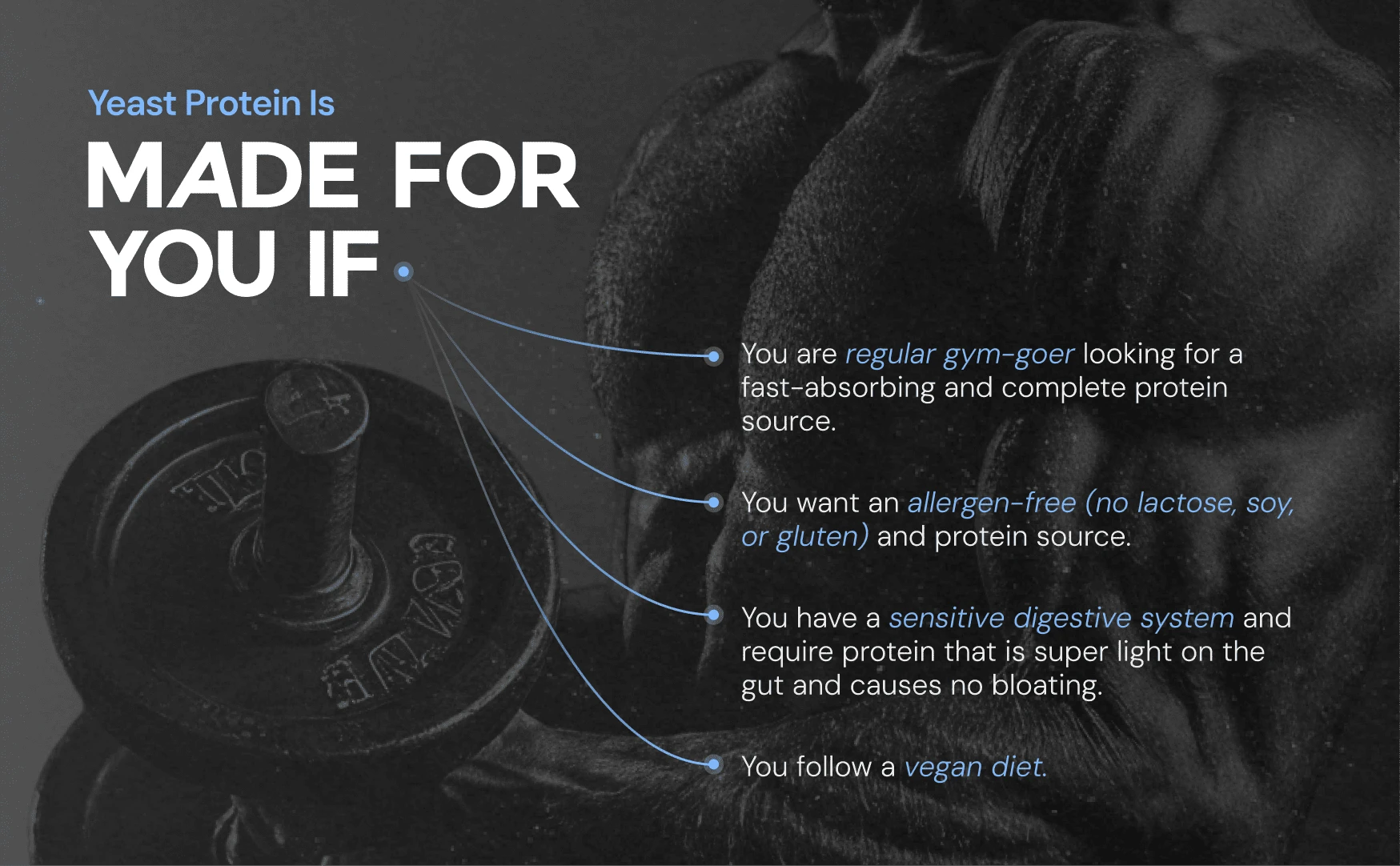 Yeast Protein Is

MADE FOR YOU IF

You are regular gym-goer looking for a fast-absorbing and complete protein source.

You want an allergen-free (no lactose, soy, or gluten) and protein source.

You have a sensitive digestive system and require protein that is super light on the gut and causes no bloating.

You follow a vegan diet.